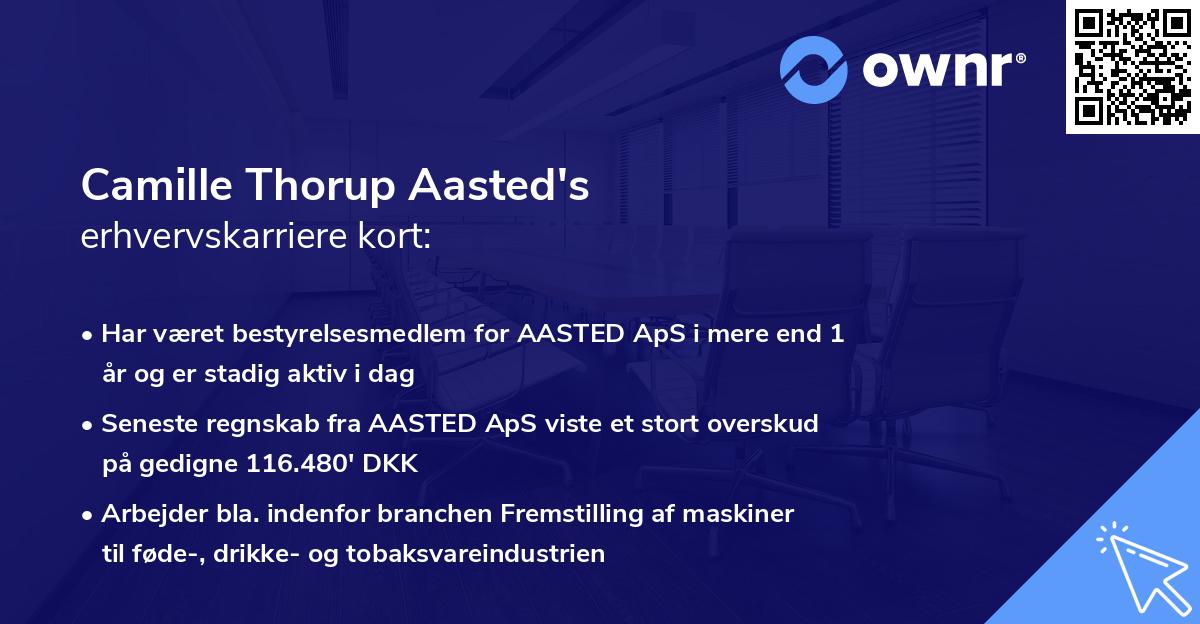 ownr®

Camille Thorup Aasted's
erhvervskarriere kort:

• Har været bestyrelsesmedlem for AASTED ApS i mere end 1 år og er stadig aktiv i dag

• Seneste regnskab fra AASTED ApS viste et stort overskud på gedigne 116.480' DKK

• Arbejder bla. indenfor branchen Fremstilling af maskiner til føde-, drikke- og tobaksvareindustrien